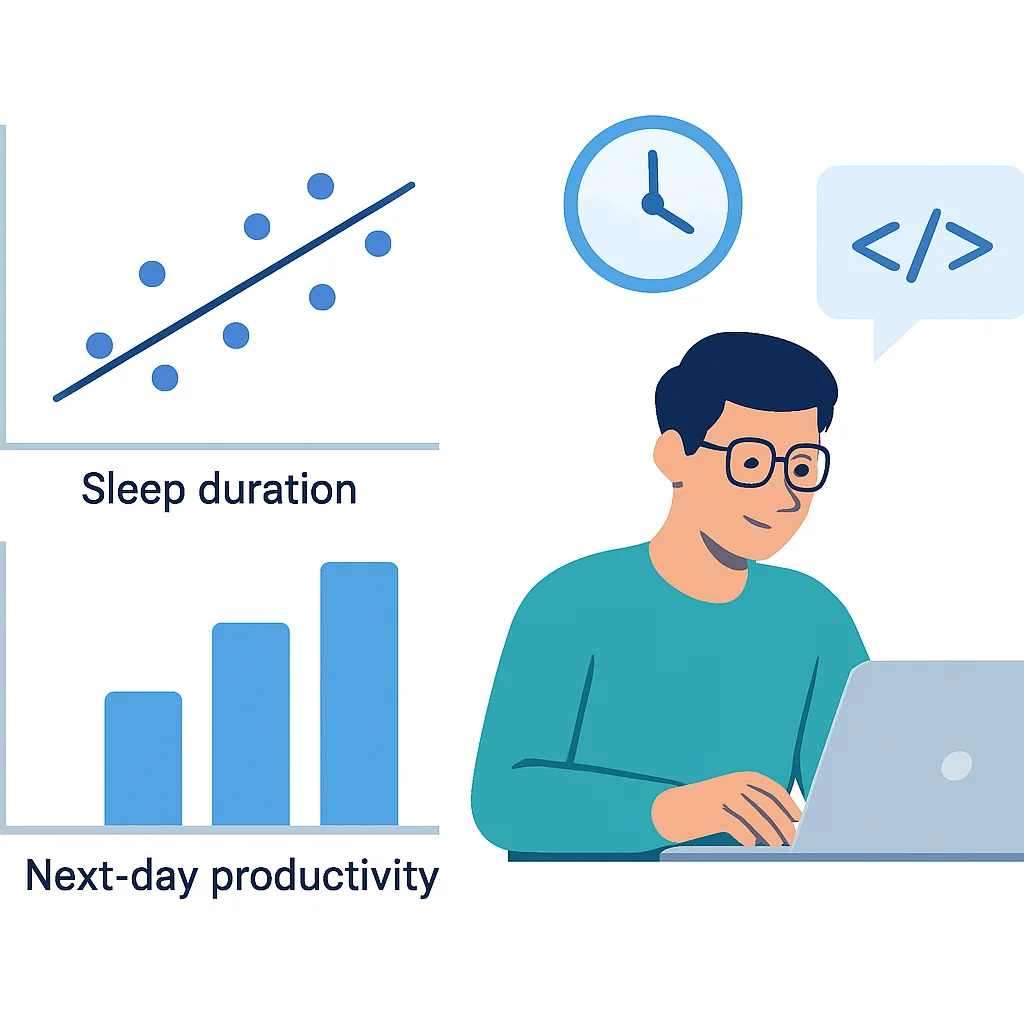 Sleep duration

Next-day productivity

</>